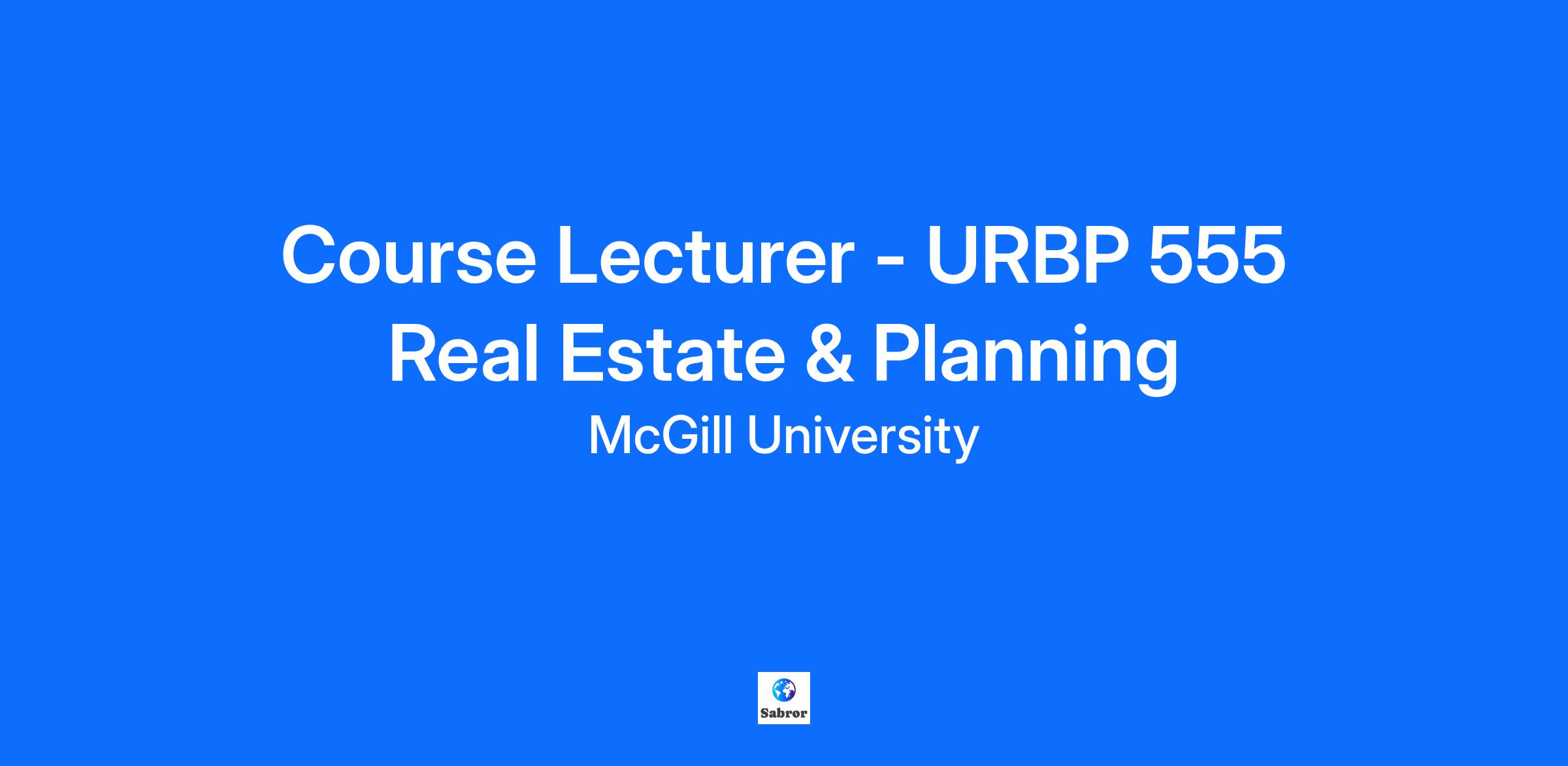 Course Lecturer - URBP 555
Real Estate & Planning
McGill University

Sabror